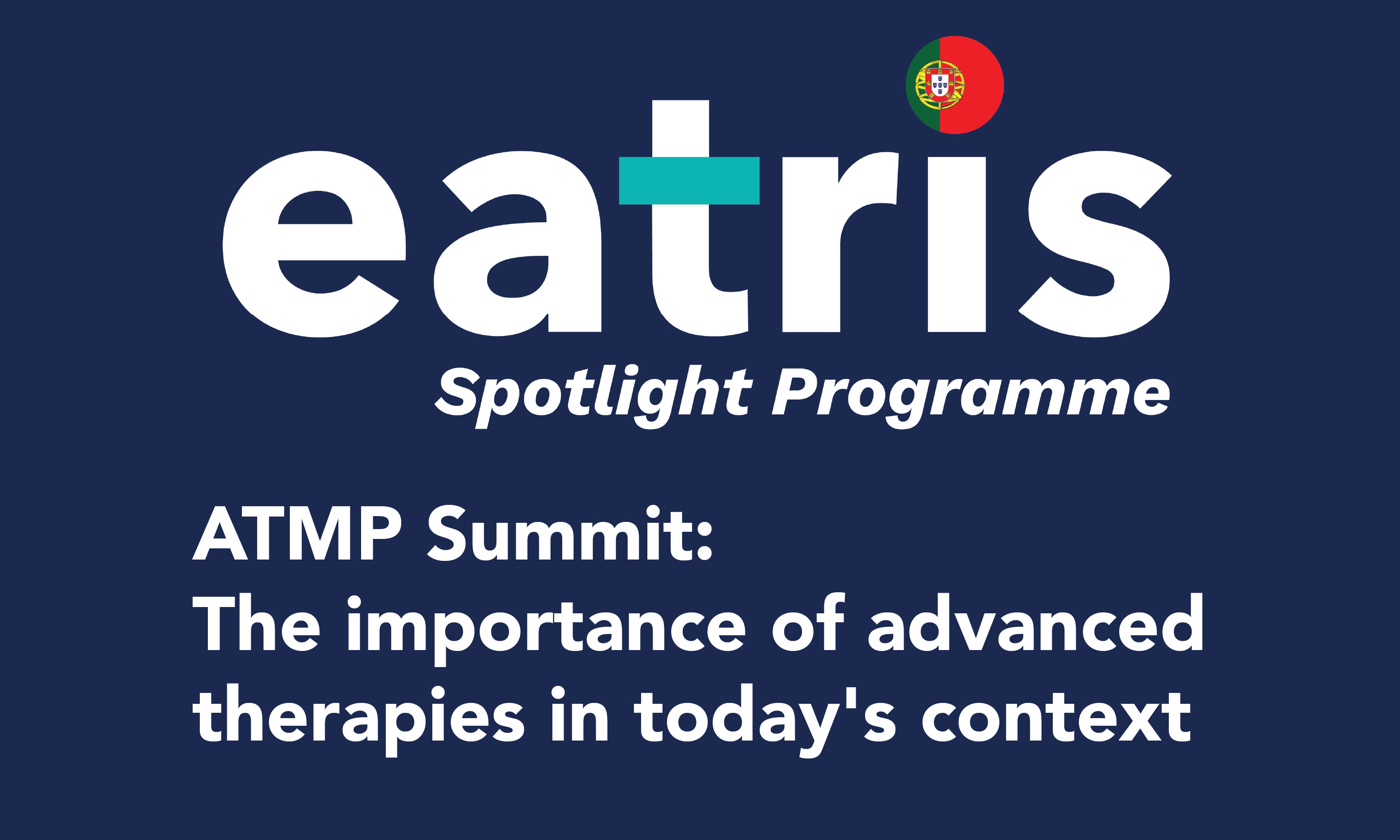 eatris
Spotlight Programme

ATMP Summit:
The importance of advanced therapies in today's context